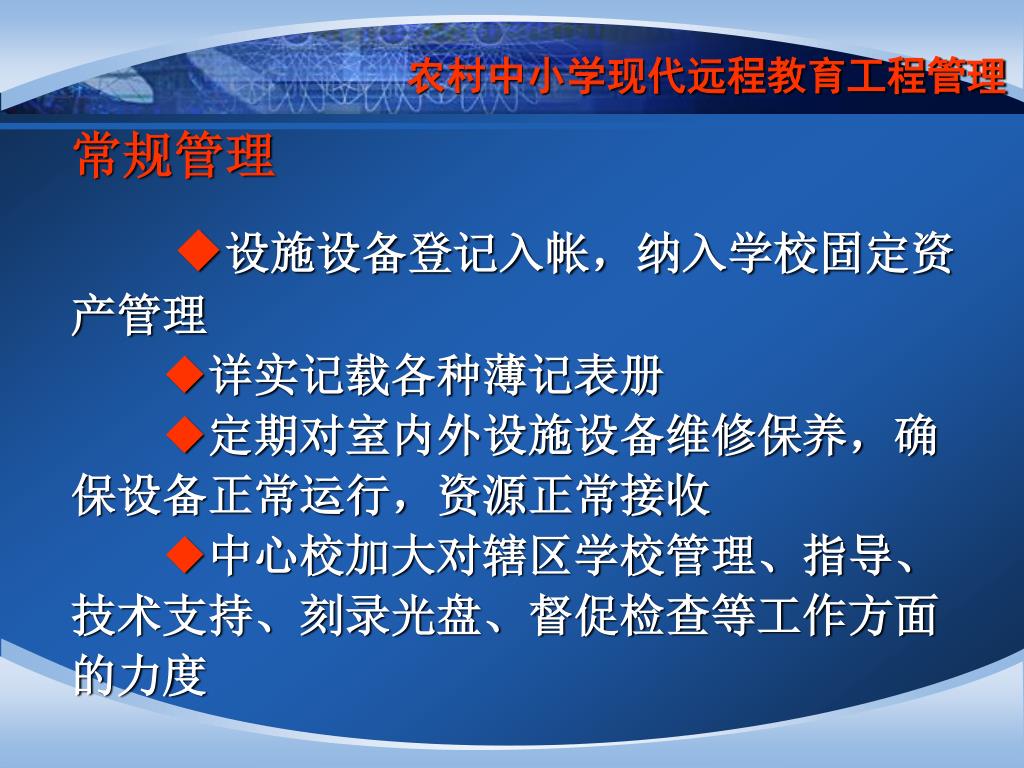 农村中小学现代远程教育工程管理

常规管理

◆设施设备登记入帐，纳入学校固定资产管理

◆详实记载各种薄记表册

◆定期对室内外设施设备维修保养，确保设备正常运行，资源正常接收

◆中心校加大对辖区学校管理、指导、技术支持、刻录光盘、督促检查等工作方面的力度